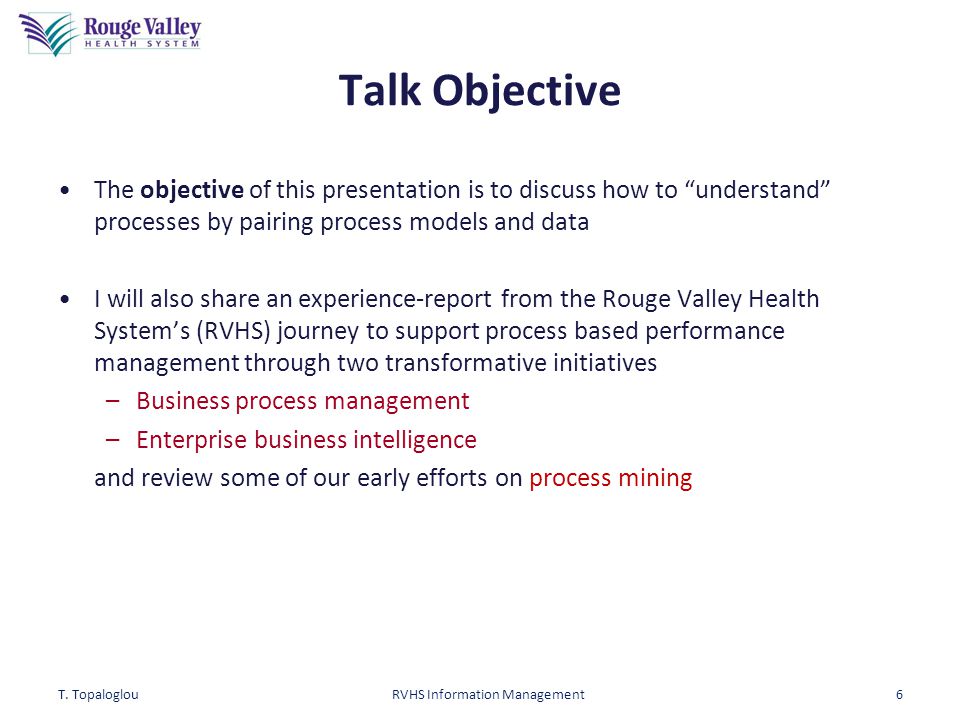 Rouge Valley
HEALTH SYSTEM

Talk Objective

• The objective of this presentation is to discuss how to "understand" processes by pairing process models and data

• I will also share an experience-report from the Rouge Valley Health System's (RVHS) journey to support process based performance management through two transformative initiatives
– Business process management
– Enterprise business intelligence
and review some of our early efforts on process mining

T. Topaloglou
RVHS Information Management
6